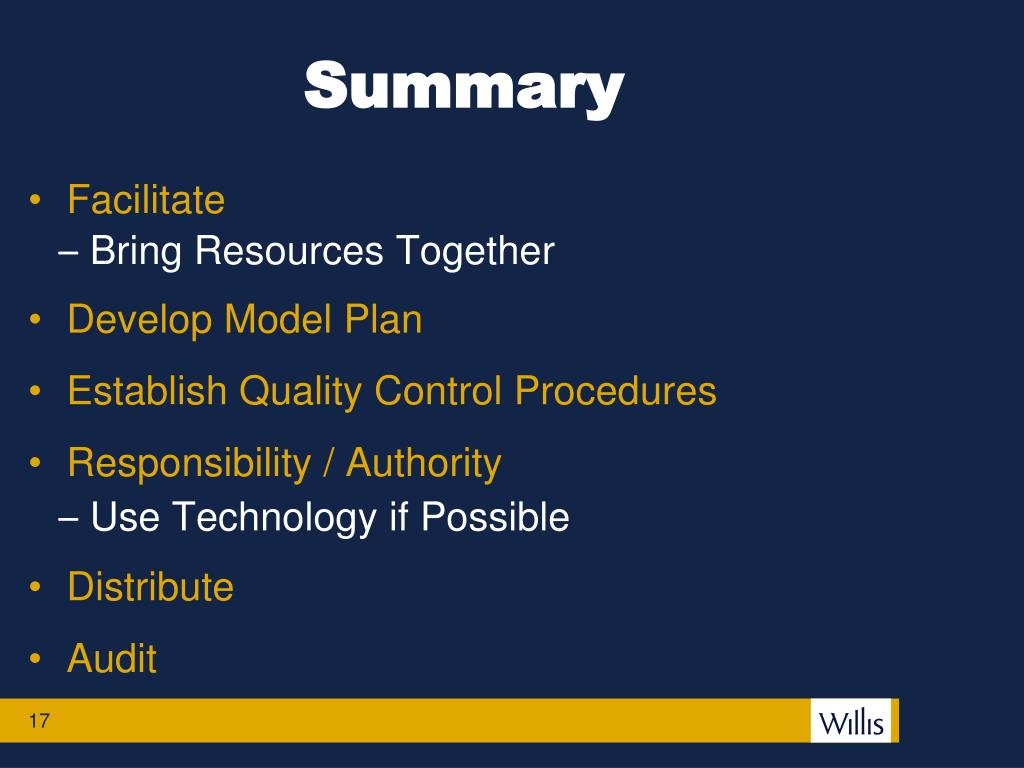 Summary

• Facilitate
– Bring Resources Together

• Develop Model Plan

• Establish Quality Control Procedures

• Responsibility / Authority
– Use Technology if Possible

• Distribute

• Audit

17

Willis